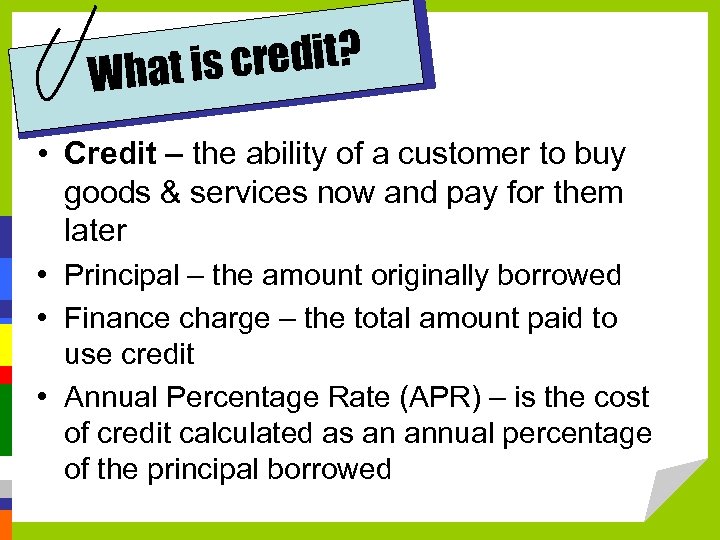 What is credit?

• Credit – the ability of a customer to buy goods & services now and pay for them later
• Principal – the amount originally borrowed
• Finance charge – the total amount paid to use credit
• Annual Percentage Rate (APR) – is the cost of credit calculated as an annual percentage of the principal borrowed